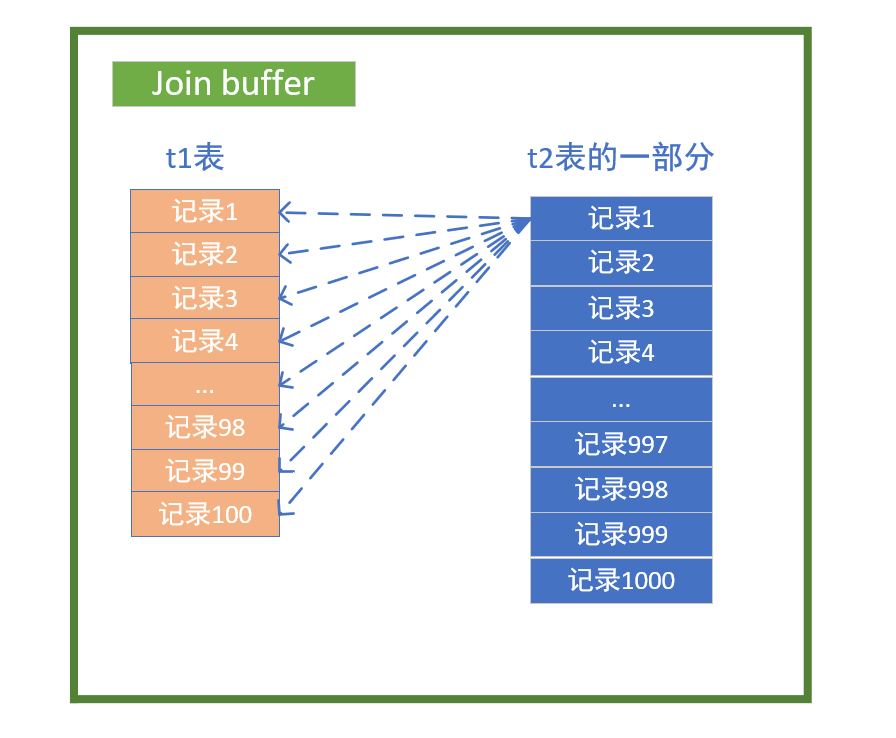 Join buffer

t1表

记录1
记录2
记录3
记录4
...
记录98
记录99
记录100

t2表的一部分

记录1
记录2
记录3
记录4
...
记录997
记录998
记录999
记录1000